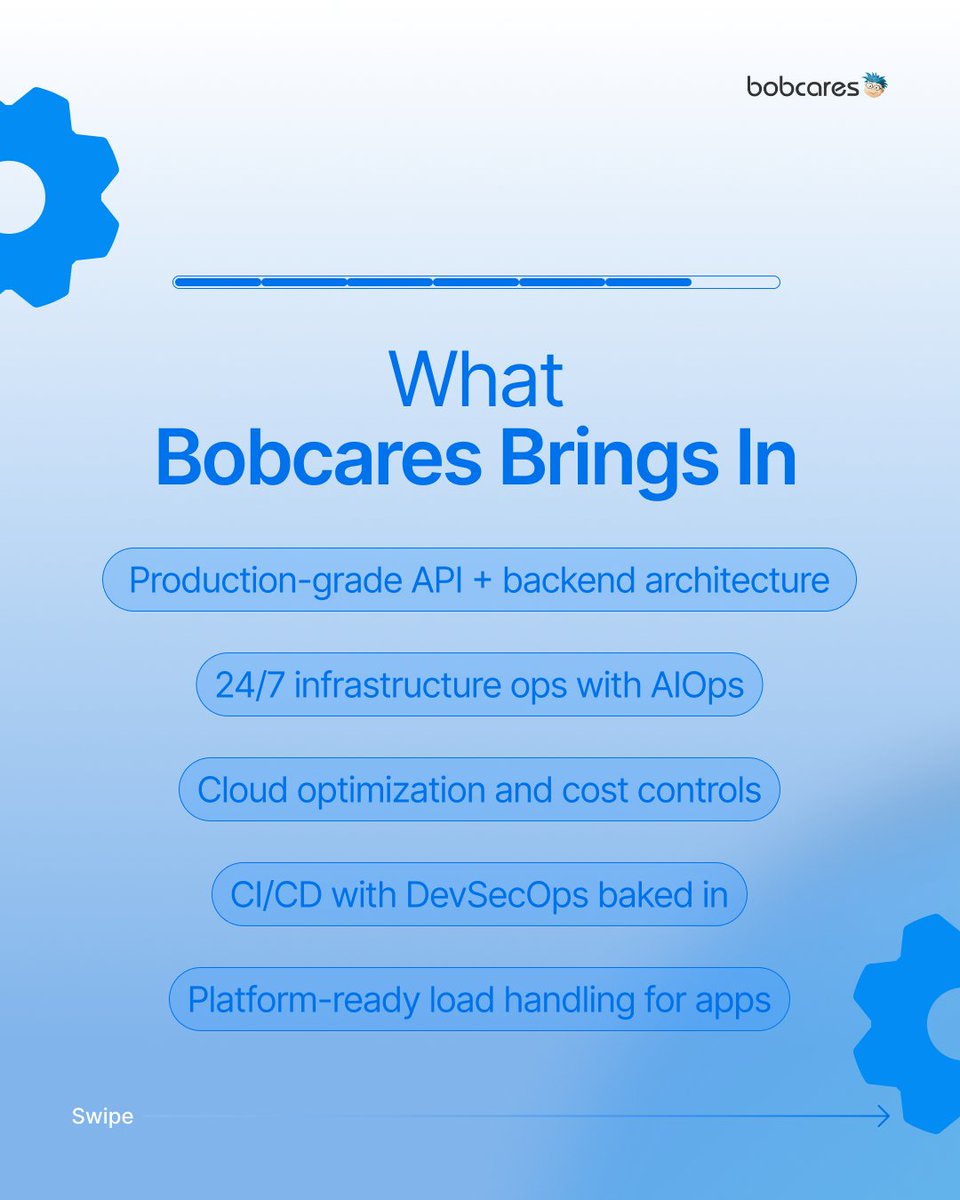 bobcares

What
Bobcares Brings In

Production-grade API + backend architecture

24/7 infrastructure ops with AIOps

Cloud optimization and cost controls

CI/CD with DevSecOps baked in

Platform-ready load handling for apps

Swipe